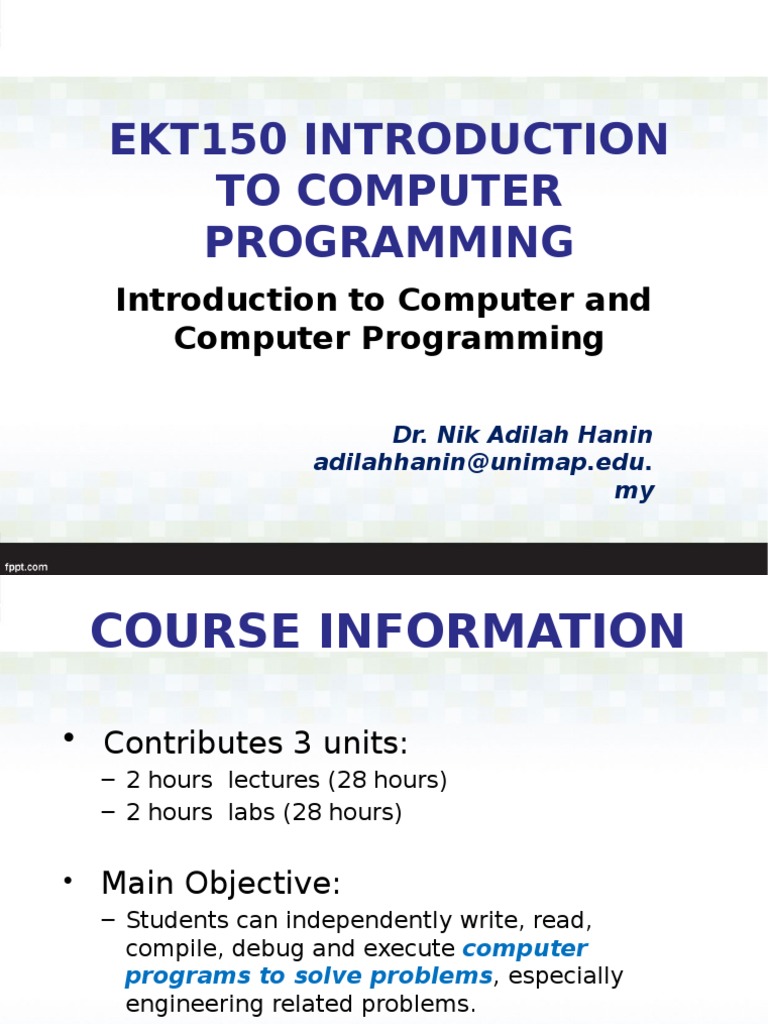 EKT150 INTRODUCTION TO COMPUTER PROGRAMMING

Introduction to Computer and Computer Programming

Dr. Nik Adilah Hanin
adilahhanin@unimap.edu.my

fppt.com

COURSE INFORMATION

• Contributes 3 units:
– 2 hours lectures (28 hours)
– 2 hours labs (28 hours)

• Main Objective:
– Students can independently write, read, compile, debug and execute computer programs to solve problems, especially engineering related problems.